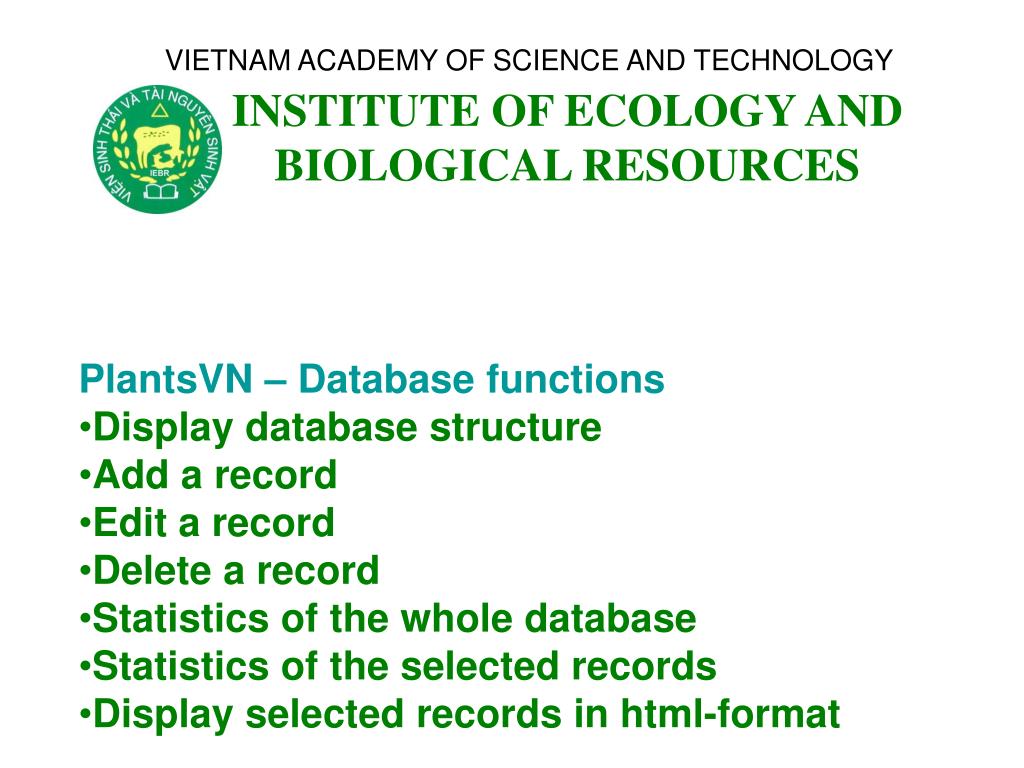 VIETNAM ACADEMY OF SCIENCE AND TECHNOLOGY

VIỆN SINH THÁI VÀ TÀI NGUYÊN SINH VẬT
IEBR

INSTITUTE OF ECOLOGY AND BIOLOGICAL RESOURCES

PlantsVN – Database functions
•Display database structure
•Add a record
•Edit a record
•Delete a record
•Statistics of the whole database
•Statistics of the selected records
•Display selected records in html-format